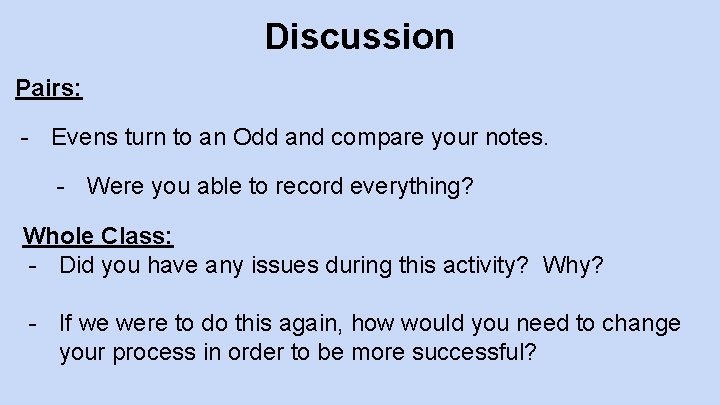 Discussion

Pairs:

- Evens turn to an Odd and compare your notes.

- Were you able to record everything?

Whole Class:

- Did you have any issues during this activity? Why?

- If we were to do this again, how would you need to change your process in order to be more successful?